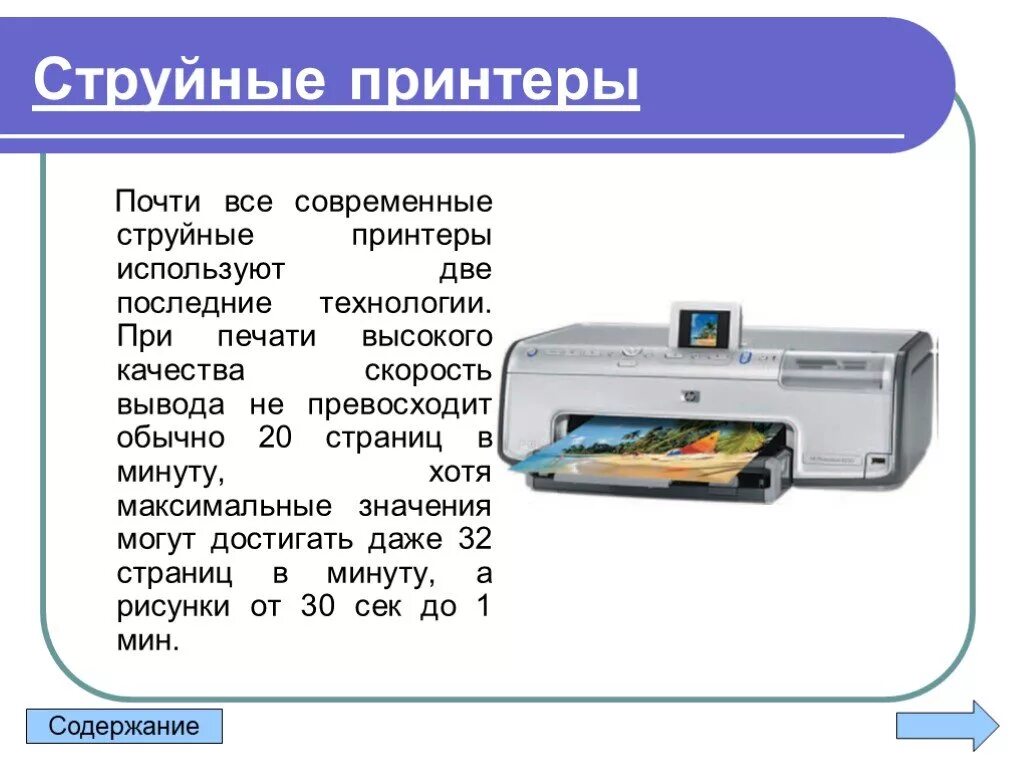 Струйные принтеры

Почти все современные струйные принтеры используют две последние технологии. При печати высокого качества скорость вывода не превосходит обычно 20 страниц в минуту, хотя максимальные значения могут достигать даже 32 страниц в минуту, а рисунки от 30 сек до 1 мин.

Содержание